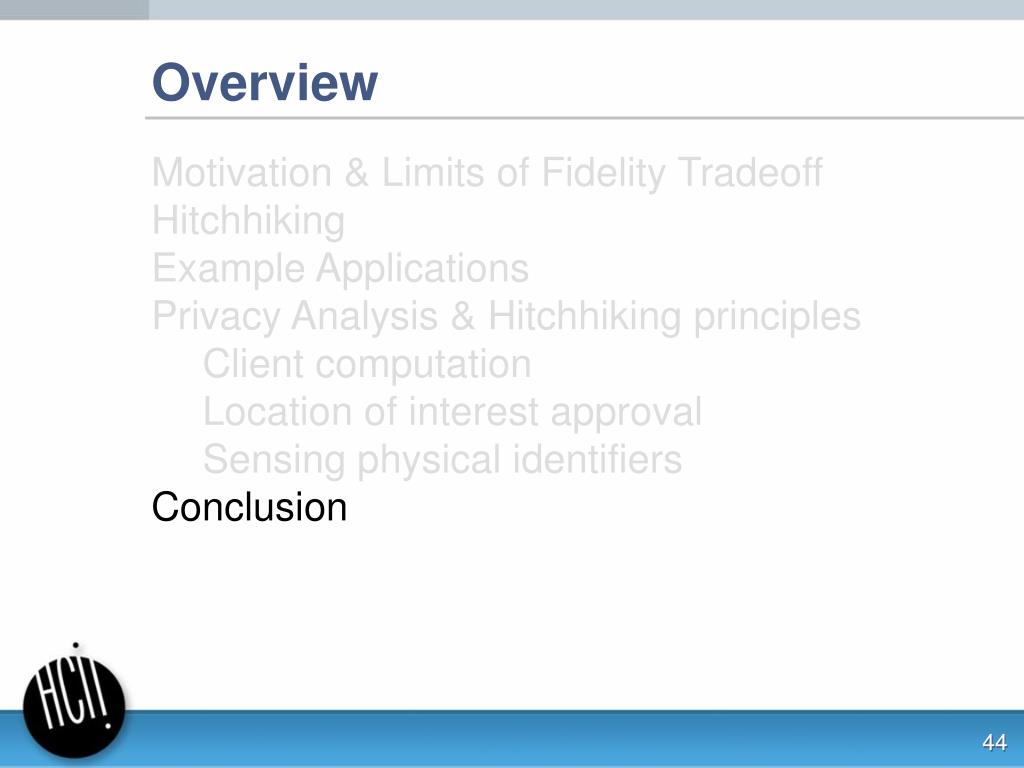 Overview

Motivation & Limits of Fidelity Tradeoff
Hitchhiking
Example Applications
Privacy Analysis & Hitchhiking principles
Client computation
Location of interest approval
Sensing physical identifiers
Conclusion

HCI!

44